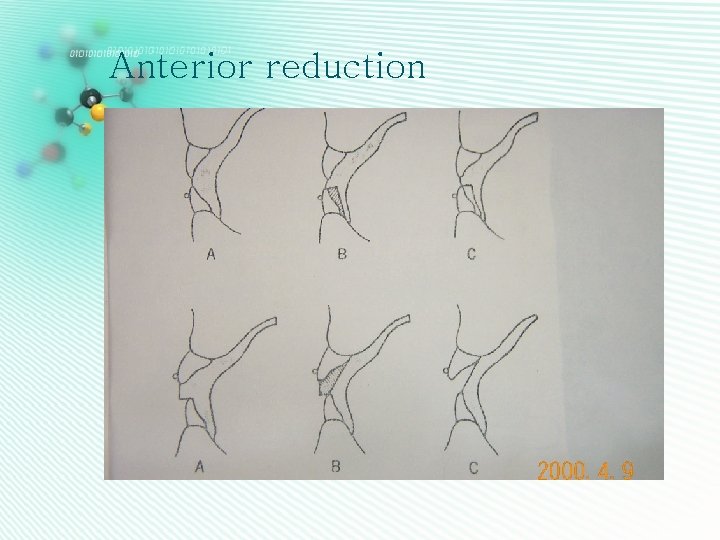 Anterior reduction

A B C

A B C

2000. 4. 9